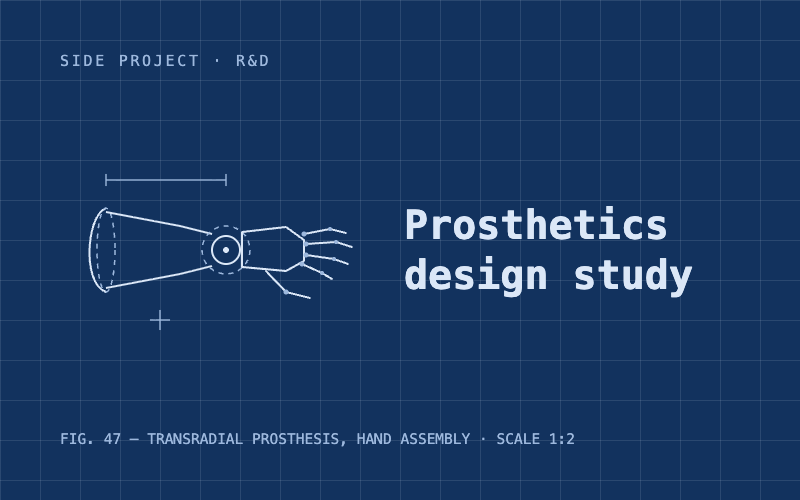 SIDE PROJECT · R&D

Prosthetics design study

FIG. 47 — TRANSRADIAL PROSTHESIS, HAND ASSEMBLY · SCALE 1:2